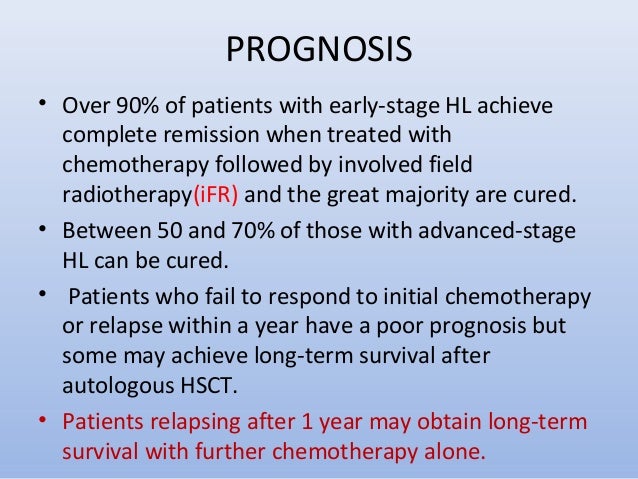 PROGNOSIS

• Over 90% of patients with early-stage HL achieve complete remission when treated with chemotherapy followed by involved field radiotherapy(iFR) and the great majority are cured.

• Between 50 and 70% of those with advanced-stage HL can be cured.

• Patients who fail to respond to initial chemotherapy or relapse within a year have a poor prognosis but some may achieve long-term survival after autologous HSCT.

• Patients relapsing after 1 year may obtain long-term survival with further chemotherapy alone.